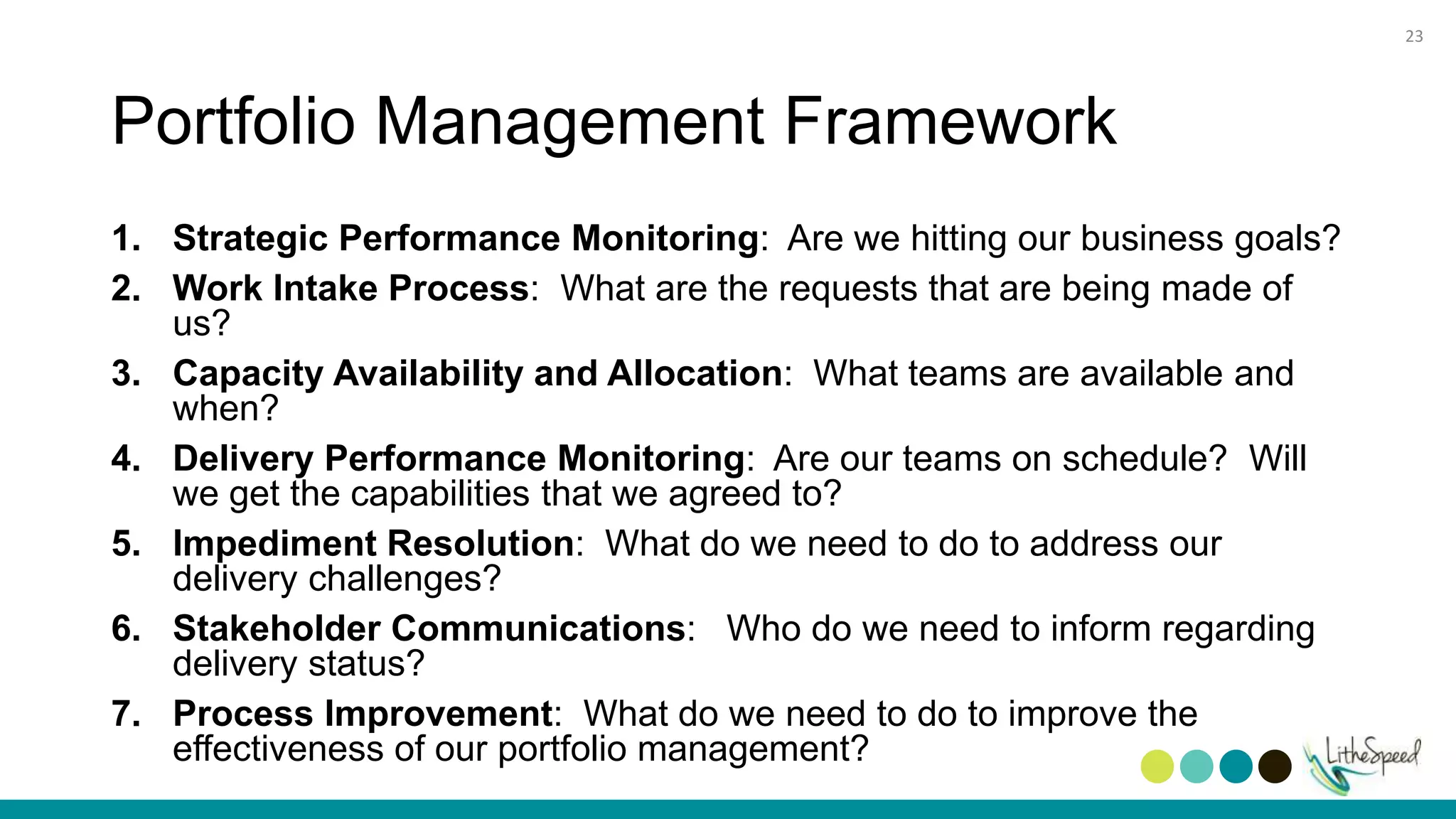 23

Portfolio Management Framework

1. Strategic Performance Monitoring: Are we hitting our business goals?
2. Work Intake Process: What are the requests that are being made of us?
3. Capacity Availability and Allocation: What teams are available and when?
4. Delivery Performance Monitoring: Are our teams on schedule? Will we get the capabilities that we agreed to?
5. Impediment Resolution: What do we need to do to address our delivery challenges?
6. Stakeholder Communications: Who do we need to inform regarding delivery status?
7. Process Improvement: What do we need to do to improve the effectiveness of our portfolio management?

LitheSpeed